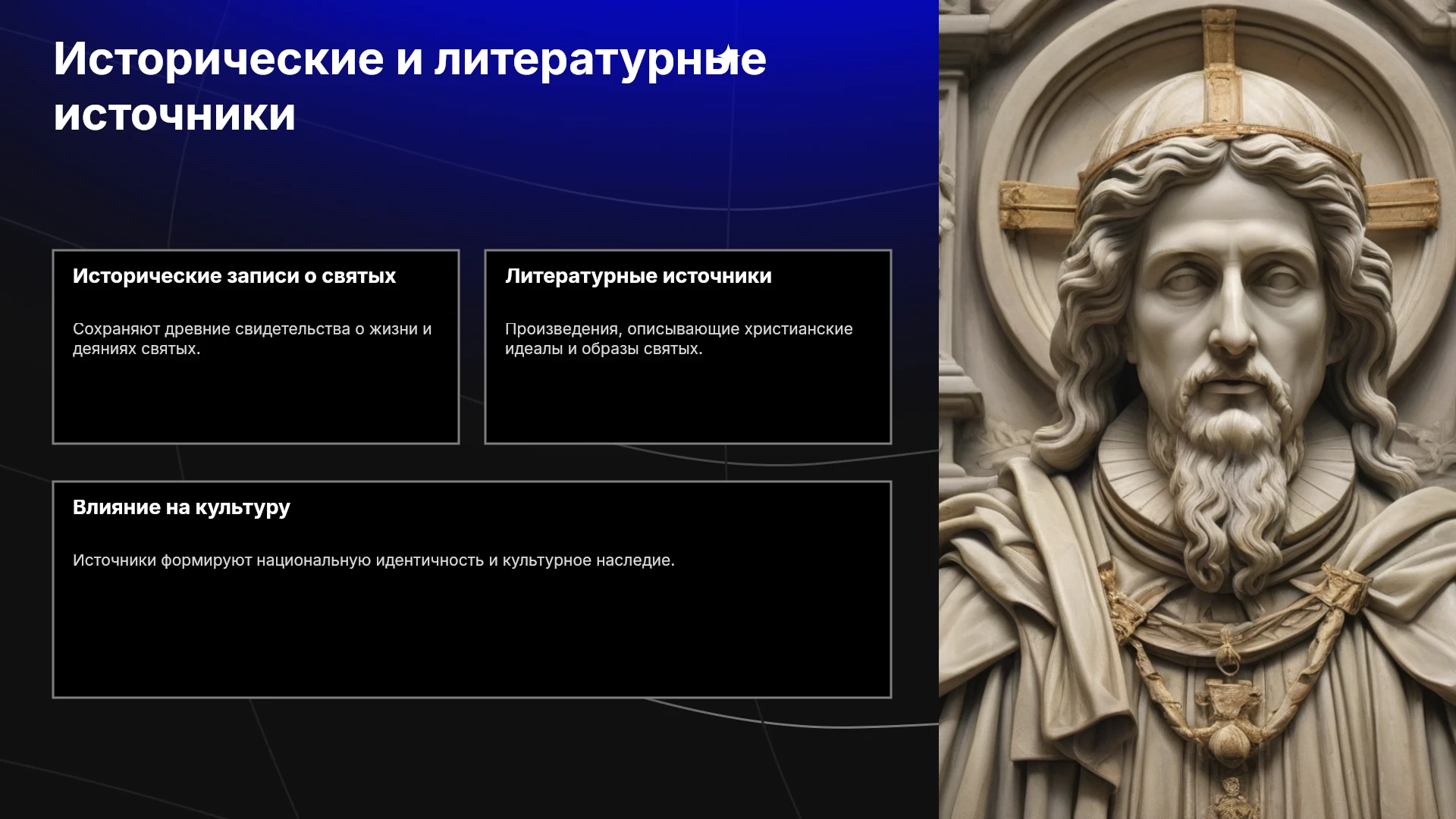 Исторические и литературные источники

Исторические записи о святых

Сохраняют древние свидетельства о жизни и деяниях святых.

Литературные источники

Произведения, описывающие христианские идеалы и образы святых.

Влияние на культуру

Источники формируют национальную идентичность и культурное наследие.